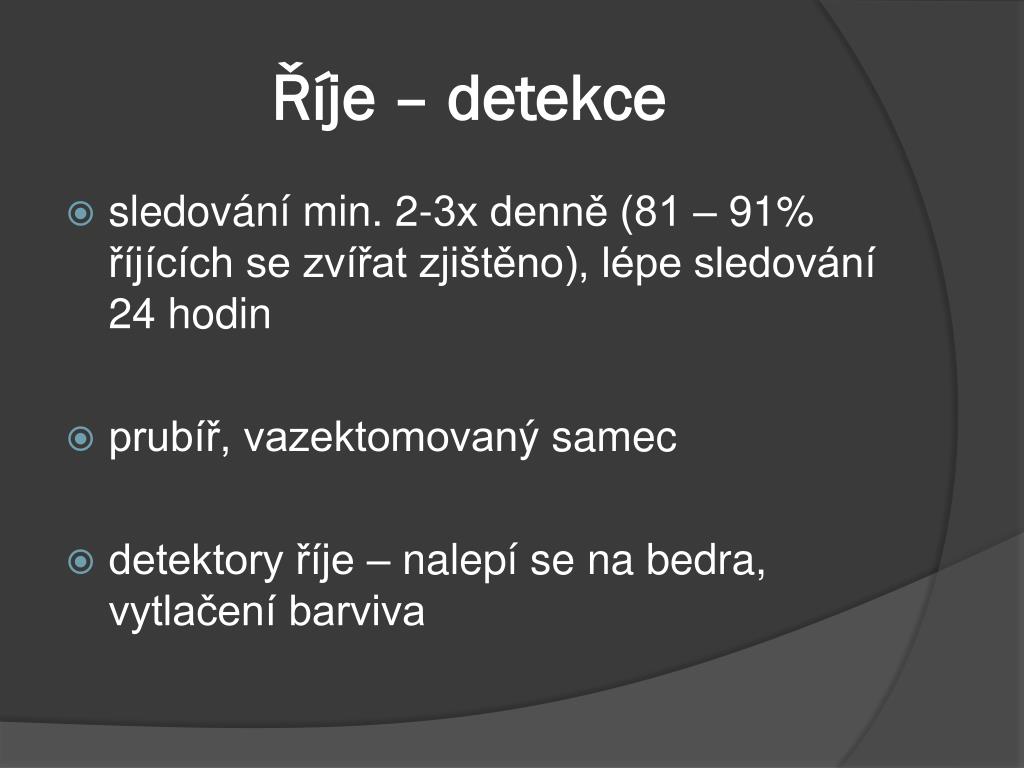 Říje – detekce

sledování min. 2-3x denně (81 – 91% říjících se zvířat zjištěno), lépe sledování 24 hodin

prubíř, vazektomovaný samec

detektory říje – nalepí se na bedra, vytlačení barviva